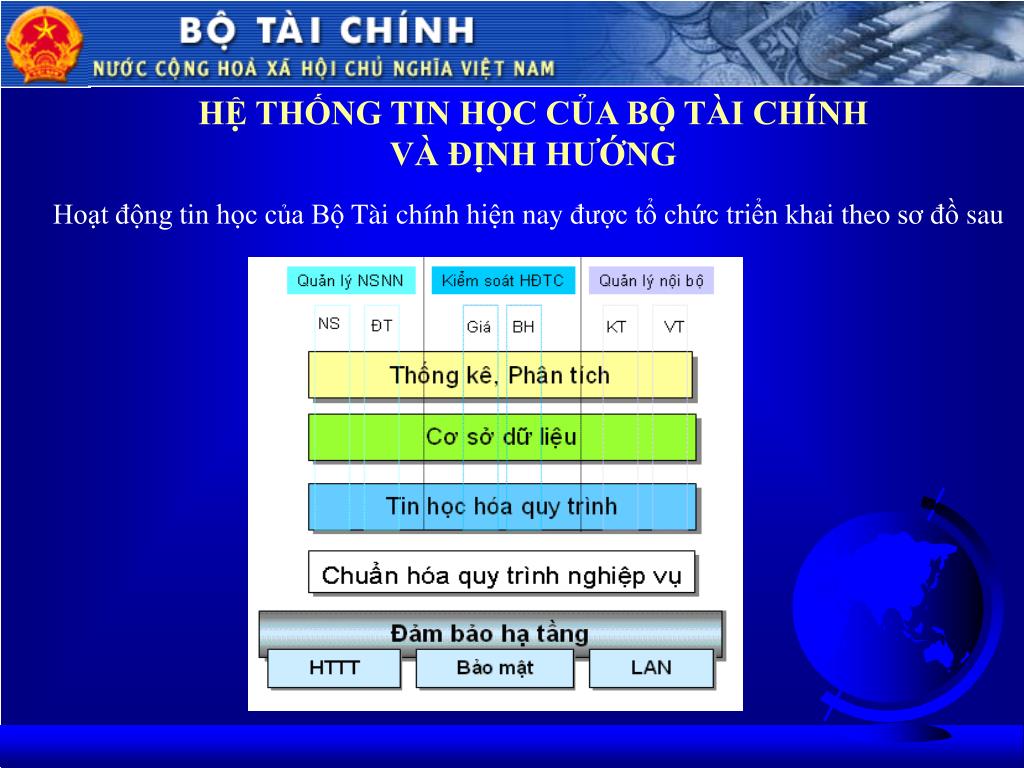 BỘ TÀI CHÍNH
NƯỚC CỘNG HOÀ XÃ HỘI CHỦ NGHĨA VIỆT NAM

HỆ THỐNG TIN HỌC CỦA BỘ TÀI CHÍNH
VÀ ĐỊNH HƯỚNG

Hoạt động tin học của Bộ Tài chính hiện nay được tổ chức triển khai theo sơ đồ sau

Quản lý NSNN
Kiểm soát HĐTC
Quản lý nội bộ

NS
ĐT
Giá
BH
KT
VT

Thống kê, Phân tích

Cơ sở dữ liệu

Tin học hóa quy trình

Chuẩn hóa quy trình nghiệp vụ

Đảm bảo hạ tầng

HTTT
Bảo mật
LAN